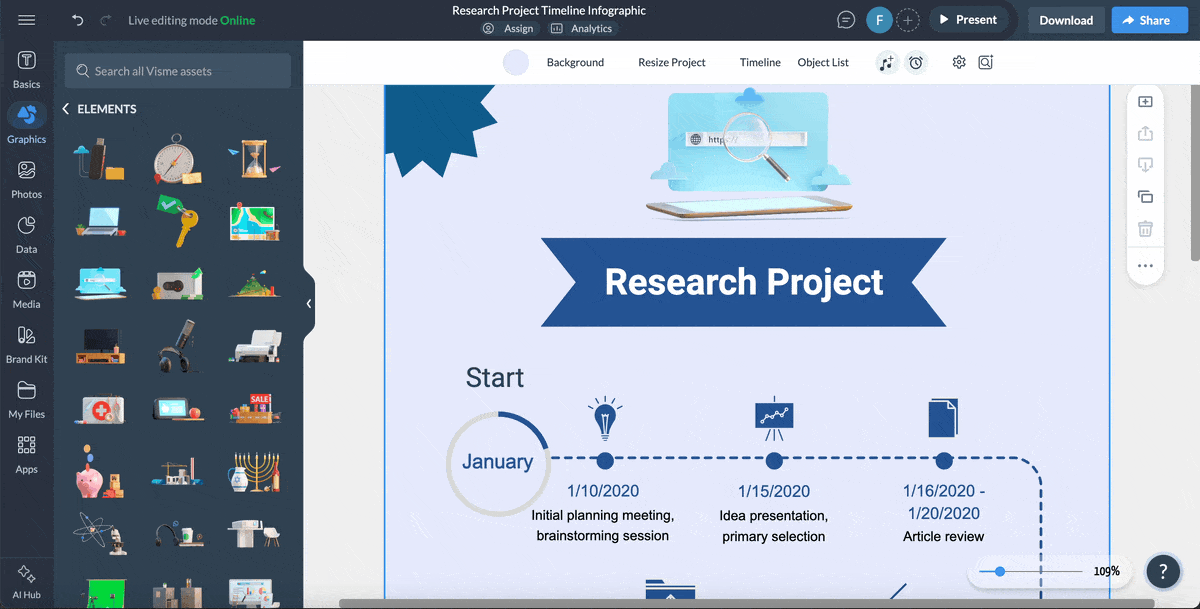 Live editing mode Online
Research Project Timeline Infographic
Assign
Analytics
F
Present
Download
Share
Basics
Graphics
Photos
Data
Media
Brand Kit
My Files
Apps
AI Hub
Search all Visme assets
ELEMENTS
SALE
Background
Resize Project
Timeline
Object List
http://
Research Project
Start
January
1/10/2020
Initial planning meeting, brainstorming session
1/15/2020
Idea presentation, primary selection
1/16/2020 - 1/20/2020
Article review
109%
?